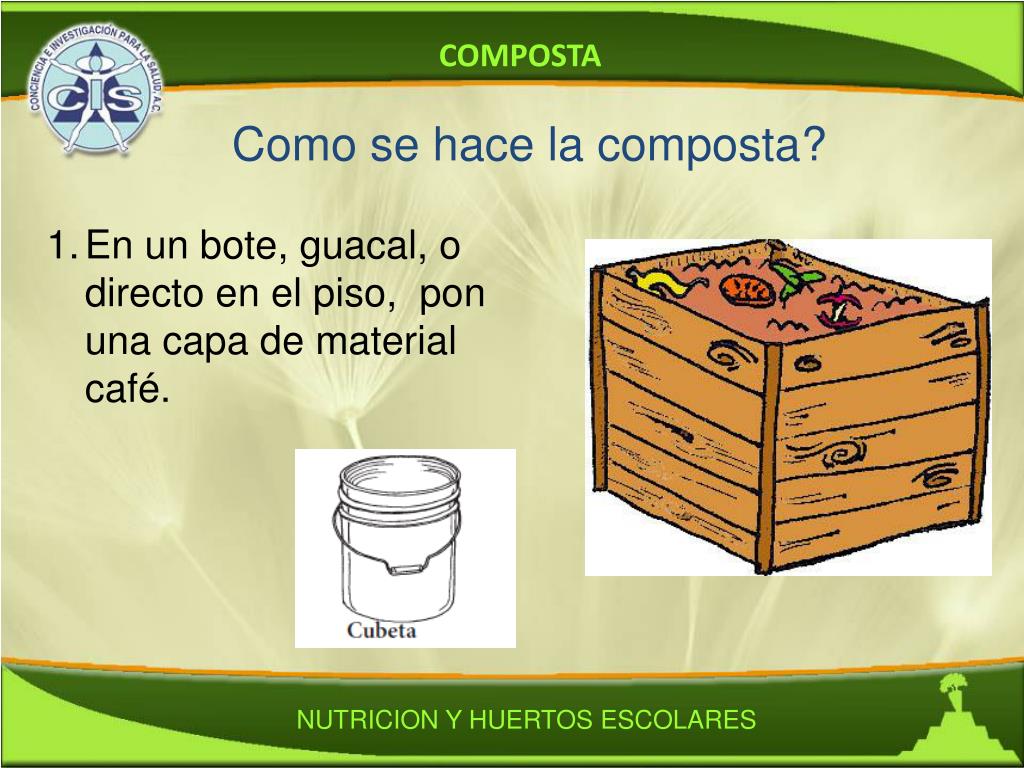 CONCIENCIA E INVESTIGACIÓN PARA LA SALUD, A.C.
CIS

COMPOSTA

Como se hace la composta?

1. En un bote, guacal, o directo en el piso, pon una capa de material café.

Cubeta

NUTRICION Y HUERTOS ESCOLARES